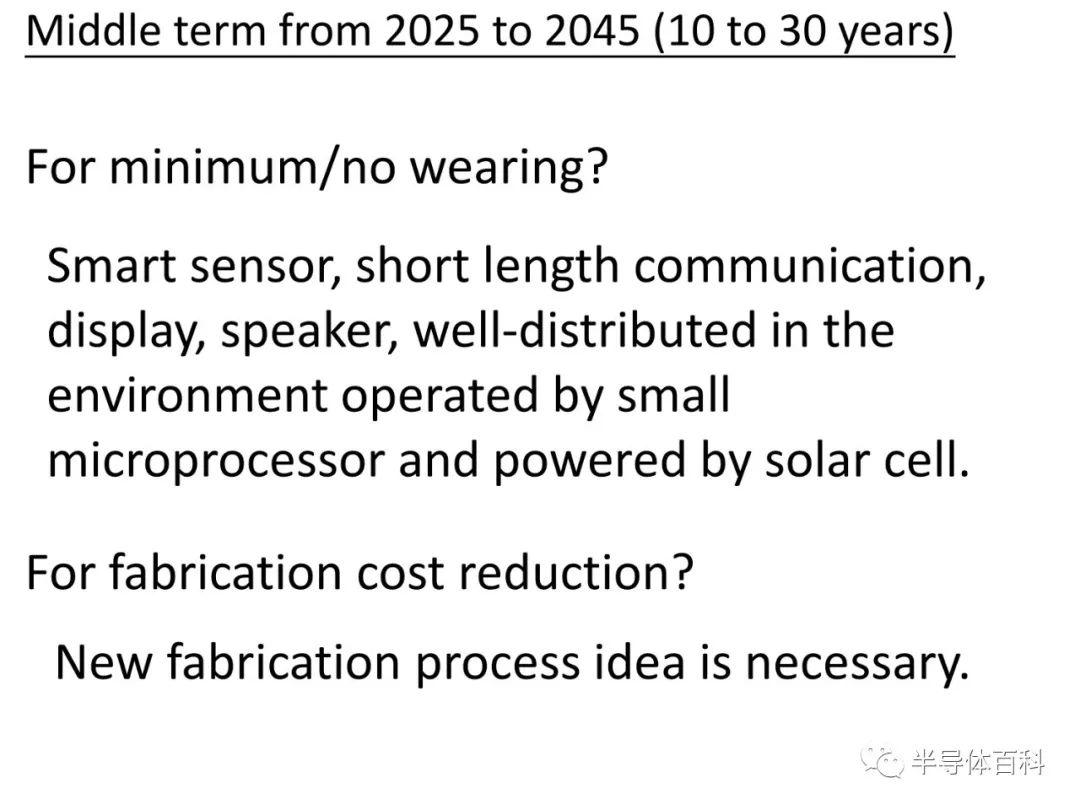 Middle term from 2025 to 2045 (10 to 30 years)

For minimum/no wearing?

Smart sensor, short length communication, display, speaker, well-distributed in the environment operated by small microprocessor and powered by solar cell.

For fabrication cost reduction?

New fabrication process idea is necessary.

半导体百科